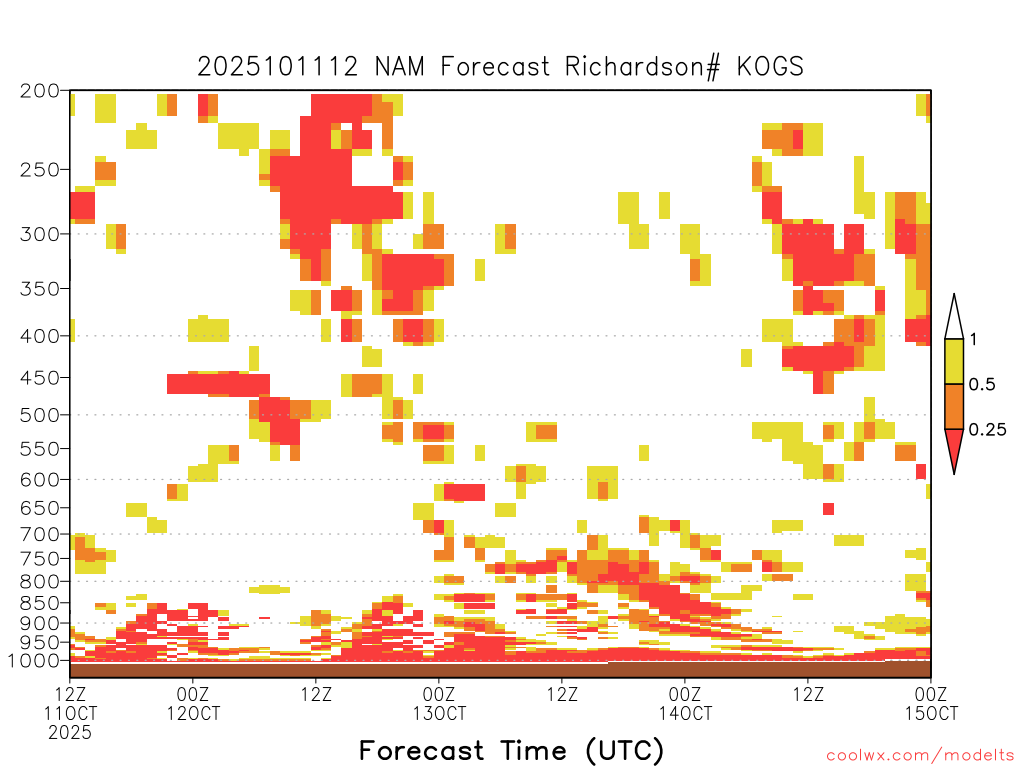 2025101112 NAM Forecast Richardson# KOGS

200
250
300
350
400
450
500
550
600
650
700
750
800
850
900
950
1000

1
0.5
0.25

12Z 11OCT 2025
00Z 12OCT
12Z
00Z 13OCT
12Z
00Z 14OCT
12Z
00Z 15OCT

Forecast Time (UTC)

coolwx.com/modelts